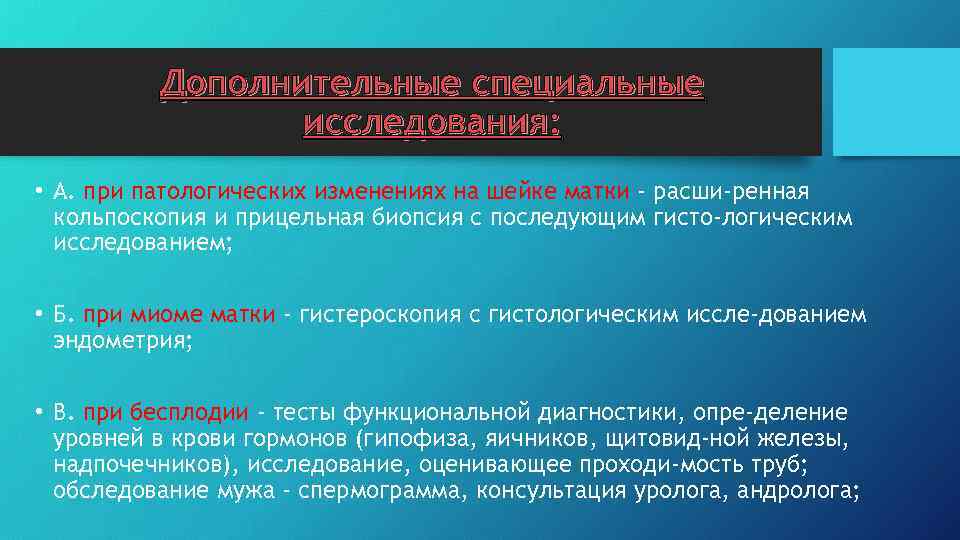 Дополнительные специальные исследования:

• А. при патологических изменениях на шейке матки - расши-ренная кольпоскопия и прицельная биопсия с последующим гисто-логическим исследованием;

• Б. при миоме матки - гистероскопия с гистологическим иссле-дованием эндометрия;

• В. при бесплодии - тесты функциональной диагностики, опре-деление уровней в крови гормонов (гипофиза, яичников, щитовид-ной железы, надпочечников), исследование, оценивающее проходи-мость труб; обследование мужа - спермограмма, консультация уролога, андролога;